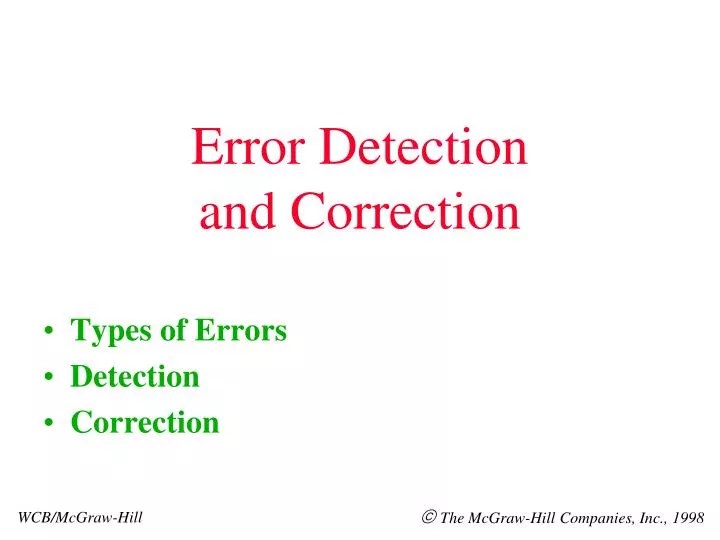 Error Detection and Correction

• Types of Errors
• Detection
• Correction

WCB/McGraw-Hill

© The McGraw-Hill Companies, Inc., 1998